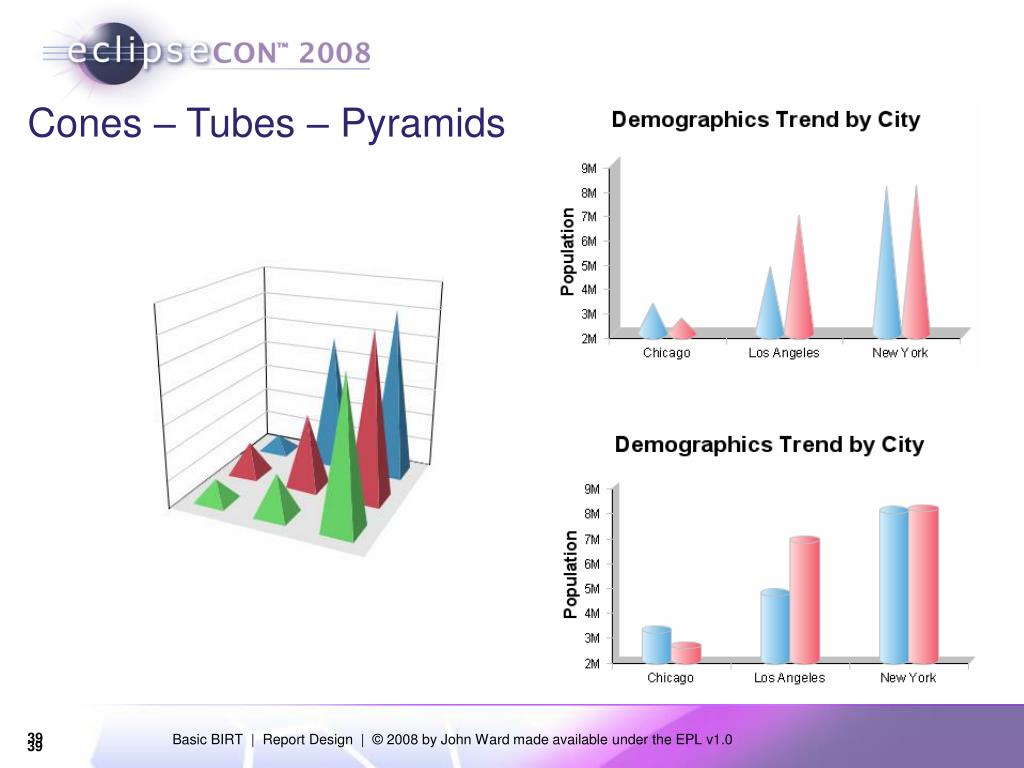 eclipseCON™ 2008

Cones – Tubes – Pyramids

Demographics Trend by City

Population

9M
8M
7M
6M
5M
4M
3M
2M

Chicago Los Angeles New York

Demographics Trend by City

Population

9M
8M
7M
6M
5M
4M
3M
2M

Chicago Los Angeles New York

39
39

Basic BIRT | Report Design | © 2008 by John Ward made available under the EPL v1.0